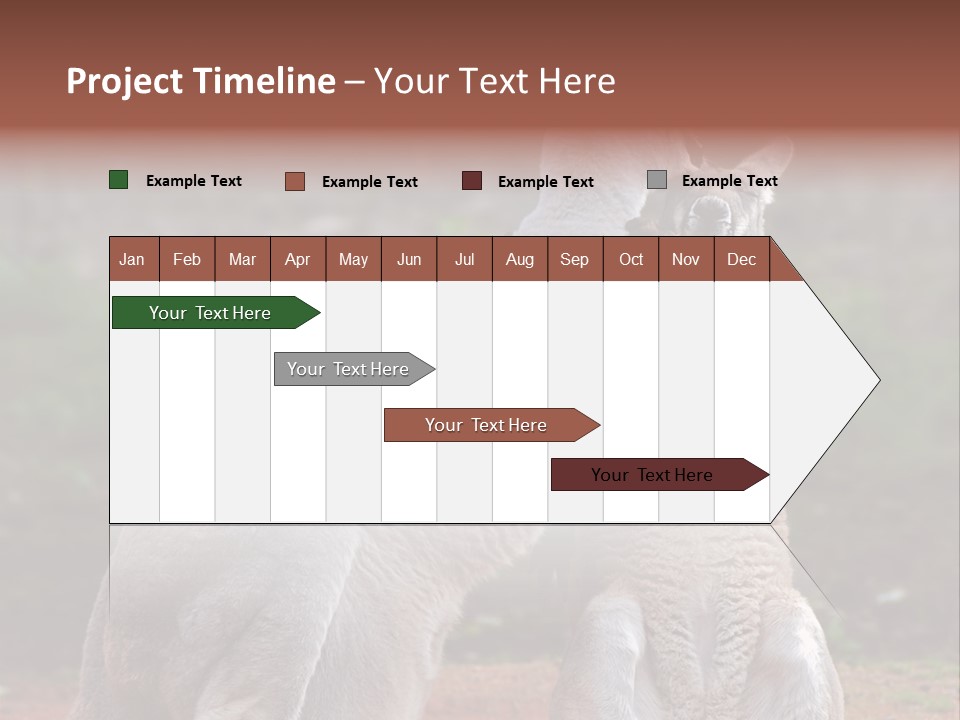 Project Timeline – Your Text Here

Example Text
Example Text
Example Text
Example Text

| Jan | Feb | Mar | Apr | May | Jun | Jul | Aug | Sep | Oct | Nov | Dec |
|---|---|---|---|---|---|---|---|---|---|---|---|

Your Text Here
Your Text Here
Your Text Here
Your Text Here